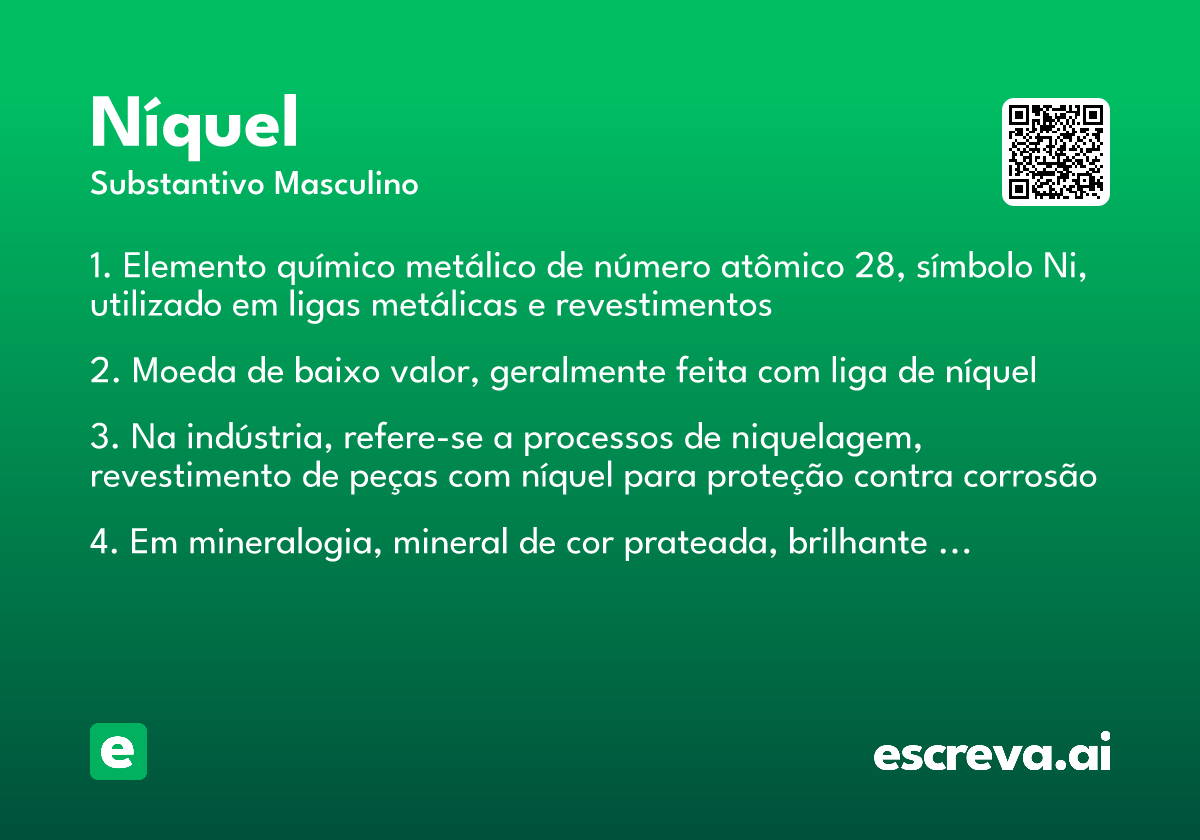 Níquel
Substantivo Masculino

1. Elemento químico metálico de número atômico 28, símbolo Ni, utilizado em ligas metálicas e revestimentos

2. Moeda de baixo valor, geralmente feita com liga de níquel

3. Na indústria, refere-se a processos de niquelagem, revestimento de peças com níquel para proteção contra corrosão

4. Em mineralogia, mineral de cor prateada, brilhante …

e

escreva.ai